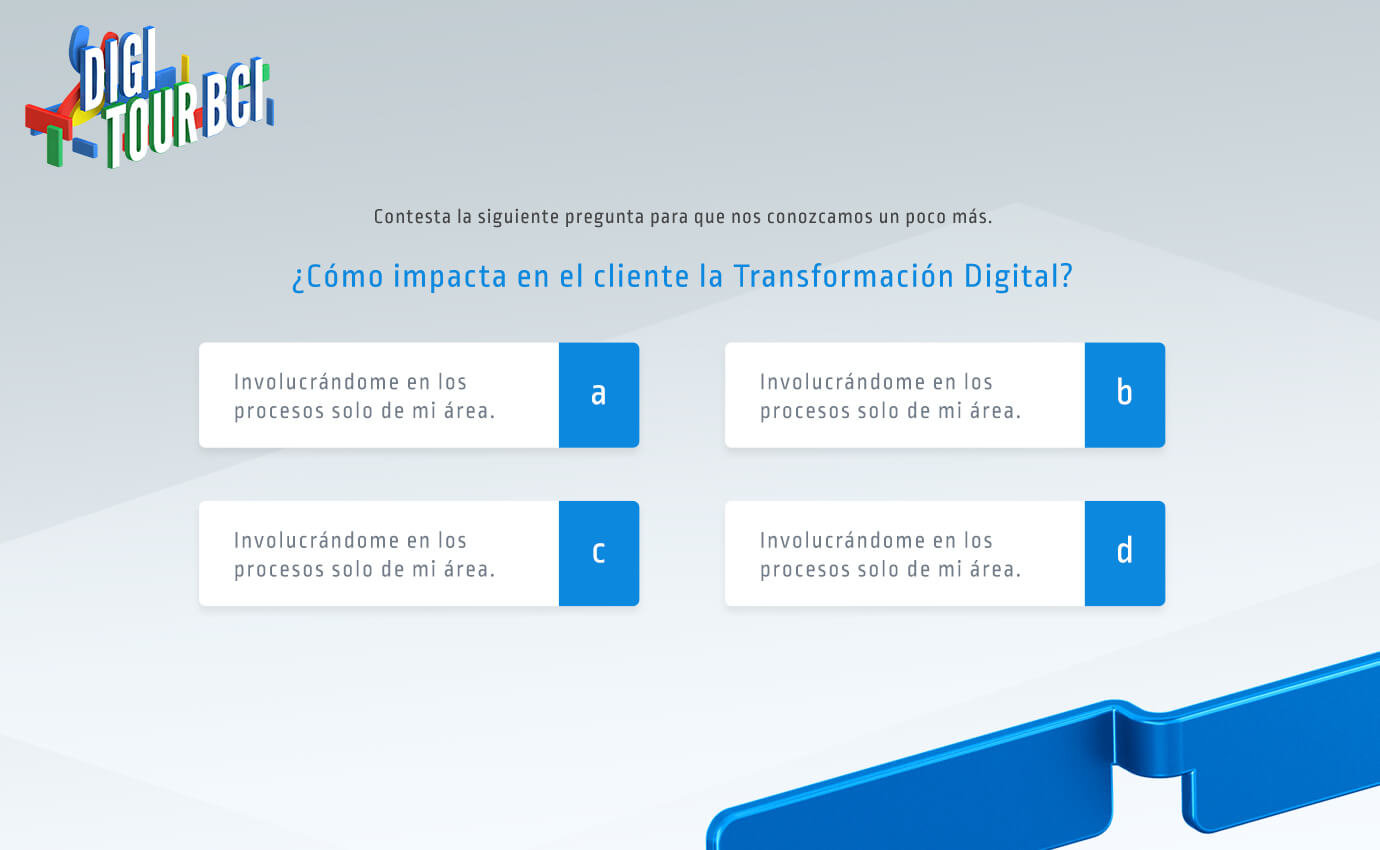 DIGI TOUR BCI

Contesta la siguiente pregunta para que nos conozcamos un poco más.

¿Cómo impacta en el cliente la Transformación Digital?

Involucrándome en los procesos solo de mi área. a

Involucrándome en los procesos solo de mi área. b

Involucrándome en los procesos solo de mi área. c

Involucrándome en los procesos solo de mi área. d